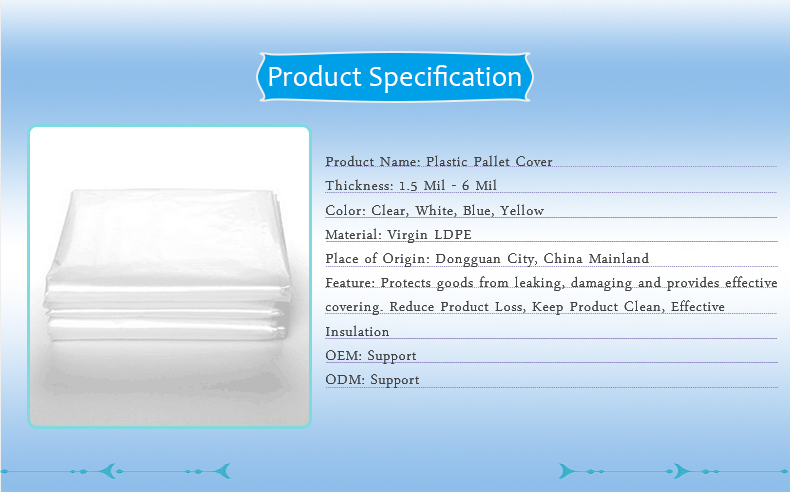 Product Specification

Product Name: Plastic Pallet Cover

Thickness: 1.5 Mil - 6 Mil

Color: Clear, White, Blue, Yellow

Material: Virgin LDPE

Place of Origin: Dongguan City, China Mainland

Feature: Protects goods from leaking, damaging and provides effective covering. Reduce Product Loss, Keep Product Clean, Effective Insulation

OEM: Support

ODM: Support